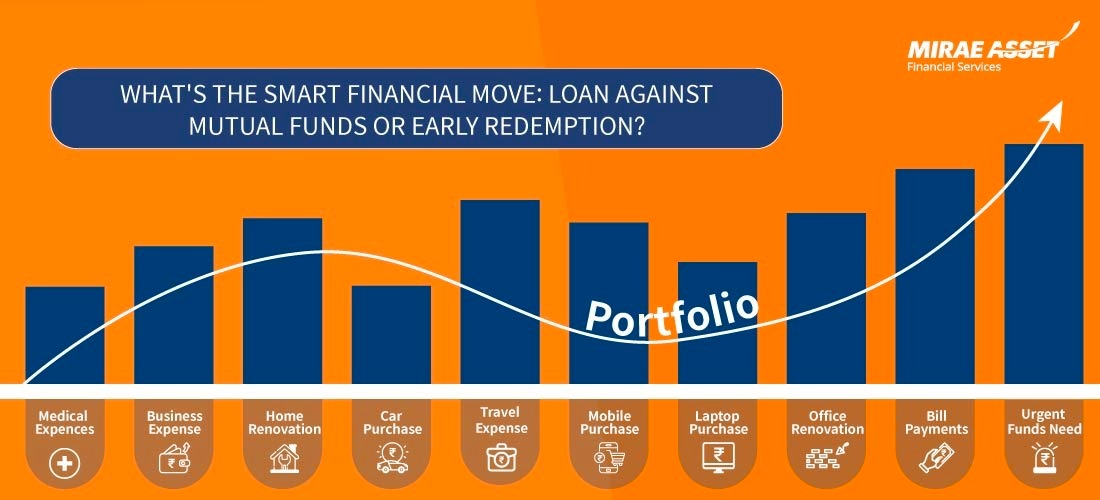 MIRAE ASSET
Financial Services

WHAT'S THE SMART FINANCIAL MOVE: LOAN AGAINST MUTUAL FUNDS OR EARLY REDEMPTION?

Portfolio

Medical Expences

Business Expense

Home Renovation

Car Purchase

Travel Expense

Mobile Purchase

Laptop Purchase

Office Renovation

Bill Payments

Urgent Funds Need